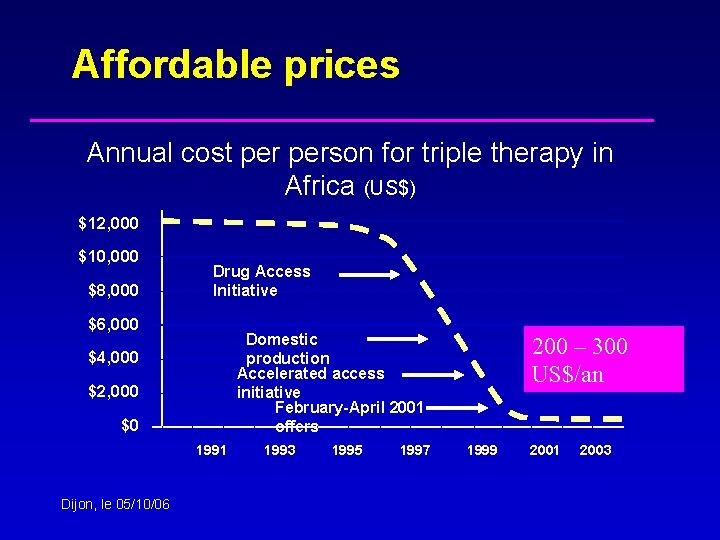 Affordable prices

Annual cost per person for triple therapy in Africa (US$)

$12,000
$10,000
$8,000
$6,000
$4,000
$2,000
$0

Drug Access Initiative

Domestic production

Accelerated access initiative

February-April 2001 offers

200 – 300 US$/an

1991 1993 1995 1997 1999 2001 2003

Dijon, le 05/10/06